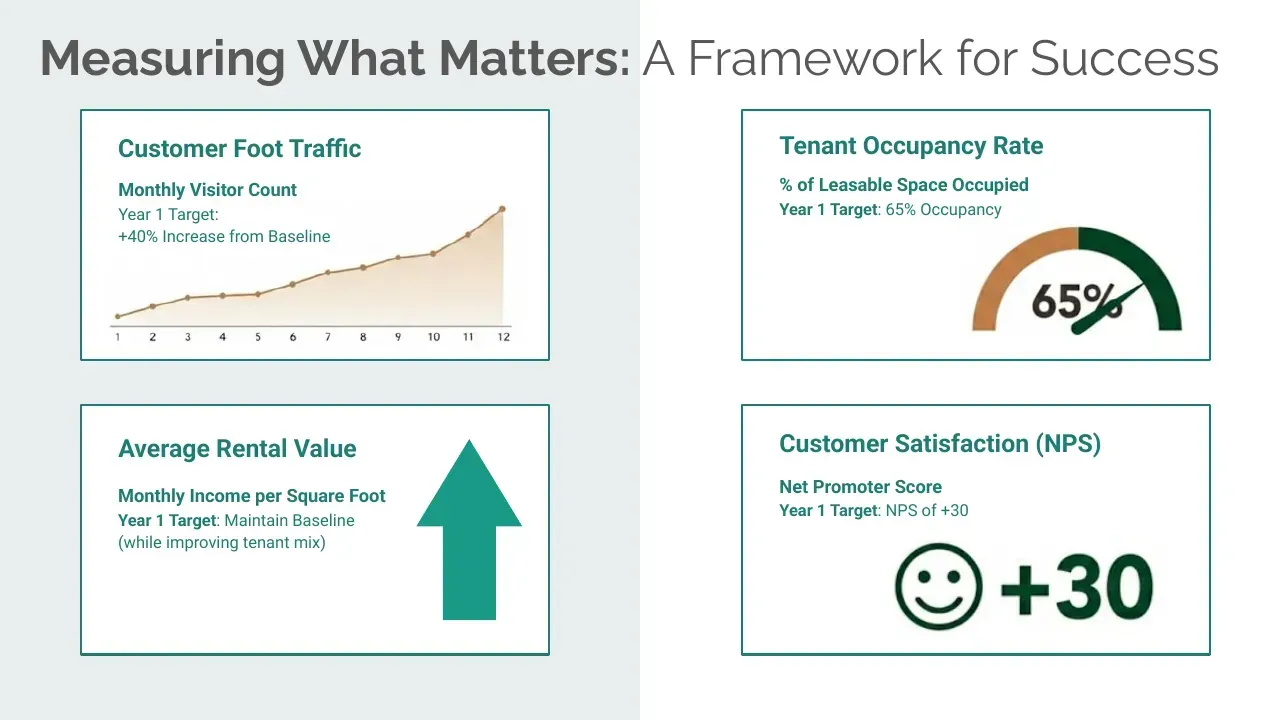 Measuring What Matters: A Framework for Success

Customer Foot Traffic

Monthly Visitor Count
Year 1 Target:
+40% Increase from Baseline

1 2 3 4 5 6 7 8 9 10 11 12

Tenant Occupancy Rate

% of Leasable Space Occupied
Year 1 Target: 65% Occupancy

65%

Average Rental Value

Monthly Income per Square Foot
Year 1 Target: Maintain Baseline (while improving tenant mix)

Customer Satisfaction (NPS)

Net Promoter Score
Year 1 Target: NPS of +30

+30